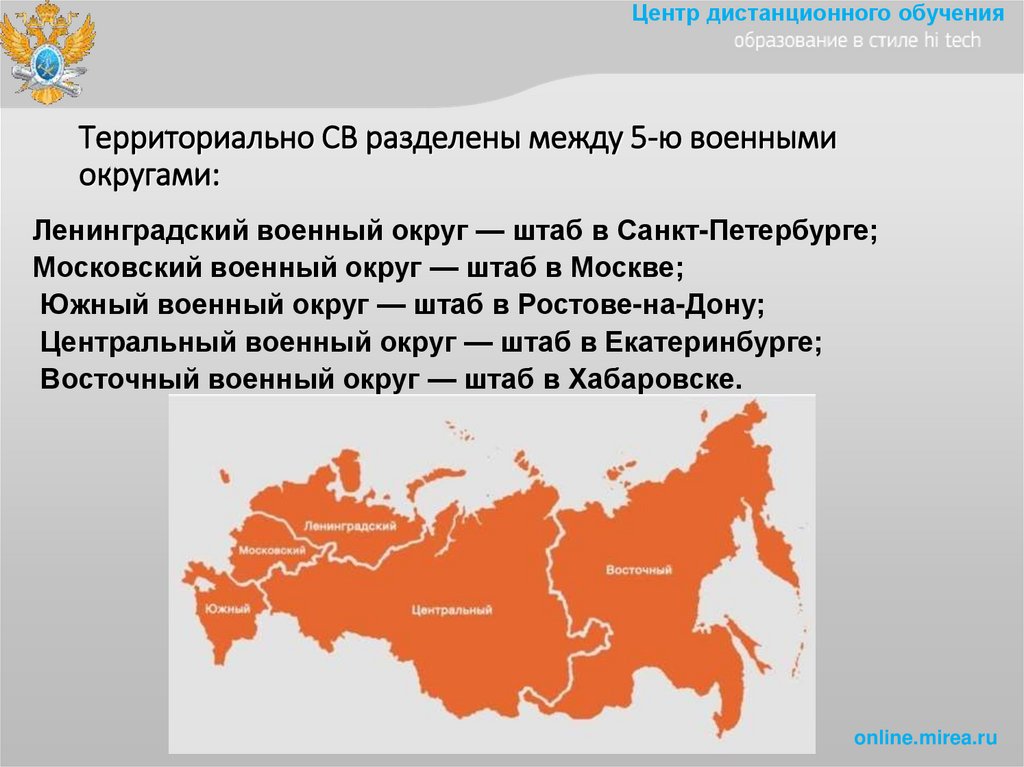 Центр дистанционного обучения
образование в стиле hi tech

Территориально СВ разделены между 5-ю военными округами:

Ленинградский военный округ — штаб в Санкт-Петербурге;
Московский военный округ — штаб в Москве;
Южный военный округ — штаб в Ростове-на-Дону;
Центральный военный округ — штаб в Екатеринбурге;
Восточный военный округ — штаб в Хабаровске.

Ленинградский
Московский
Южный
Центральный
Восточный

online.mirea.ru